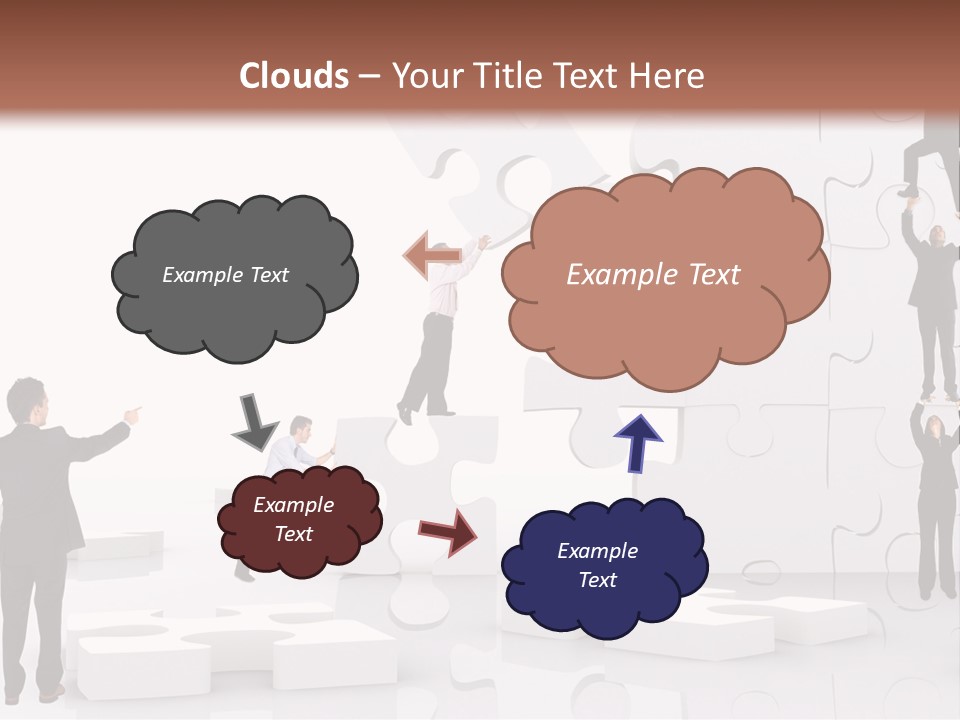 Clouds – Your Title Text Here

Example Text

Example Text

Example Text

Example Text